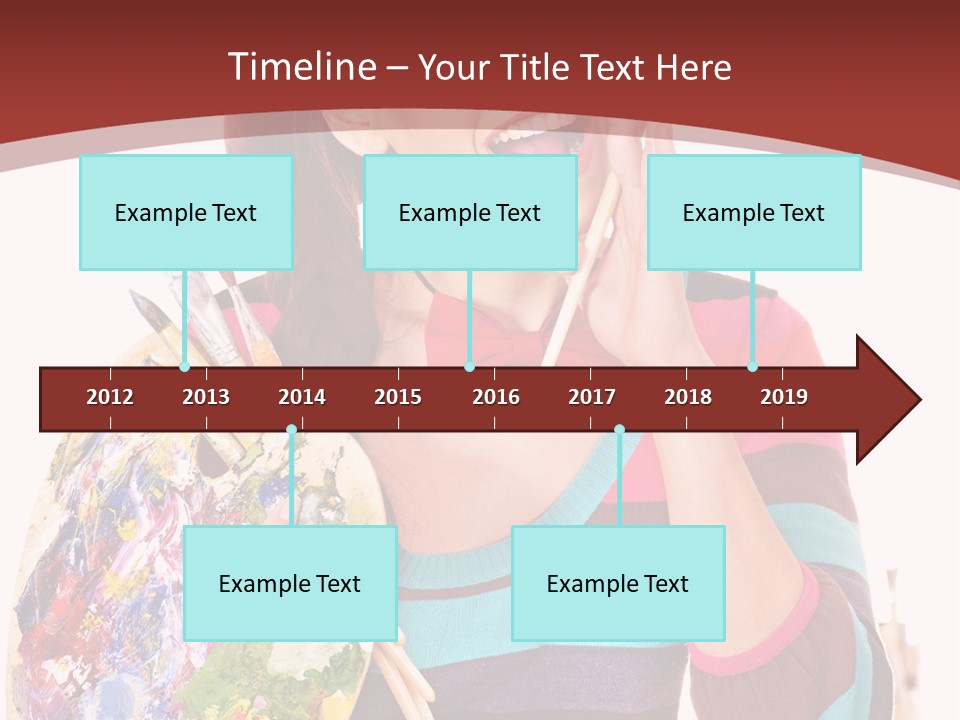 Timeline – Your Title Text Here

Example Text

Example Text

Example Text

2012
2013
2014
2015
2016
2017
2018
2019

Example Text

Example Text